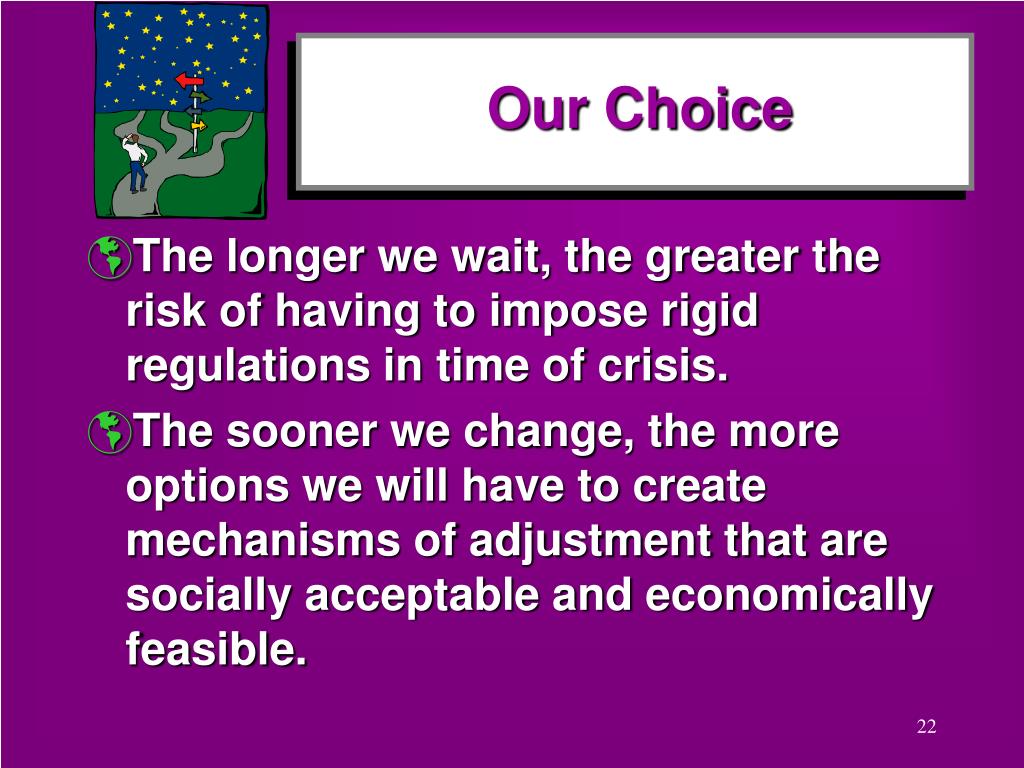 Our Choice

The longer we wait, the greater the risk of having to impose rigid regulations in time of crisis.

The sooner we change, the more options we will have to create mechanisms of adjustment that are socially acceptable and economically feasible.

22